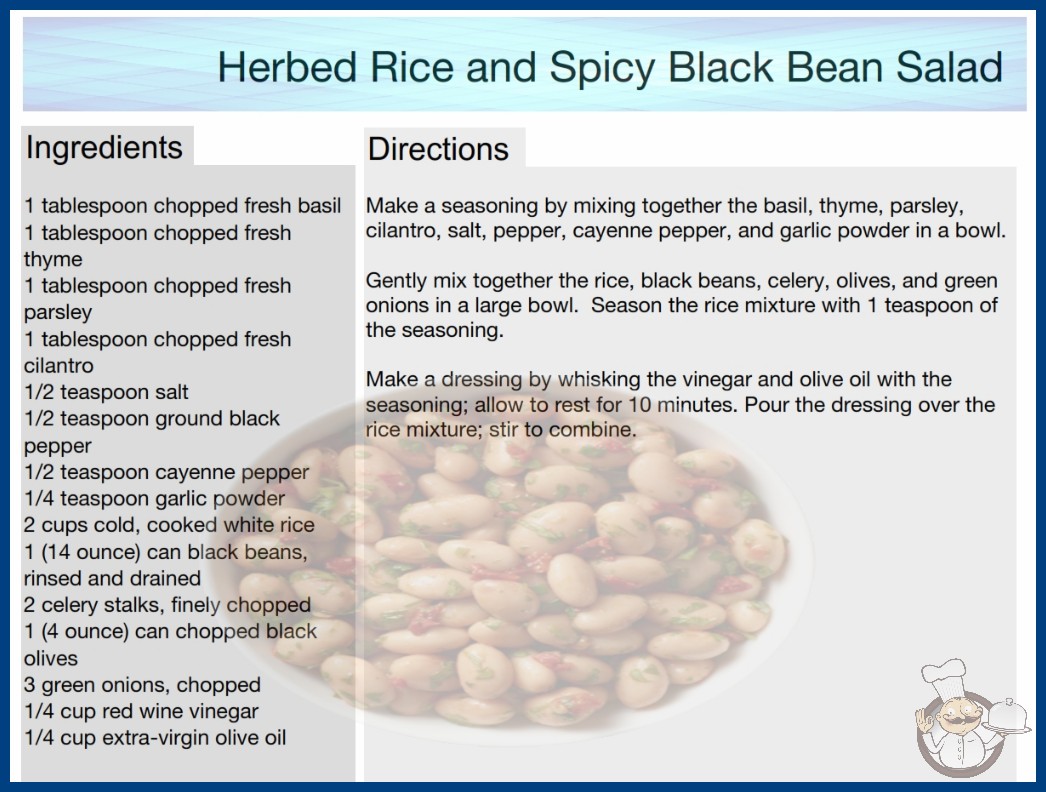 Herbed Rice and Spicy Black Bean Salad

Ingredients

1 tablespoon chopped fresh basil
1 tablespoon chopped fresh thyme
1 tablespoon chopped fresh parsley
1 tablespoon chopped fresh cilantro
1/2 teaspoon salt
1/2 teaspoon ground black pepper
1/2 teaspoon cayenne pepper
1/4 teaspoon garlic powder
2 cups cold, cooked white rice
1 (14 ounce) can black beans, rinsed and drained
2 celery stalks, finely chopped
1 (4 ounce) can chopped black olives
3 green onions, chopped
1/4 cup red wine vinegar
1/4 cup extra-virgin olive oil

Directions

Make a seasoning by mixing together the basil, thyme, parsley, cilantro, salt, pepper, cayenne pepper, and garlic powder in a bowl.

Gently mix together the rice, black beans, celery, olives, and green onions in a large bowl. Season the rice mixture with 1 teaspoon of the seasoning.

Make a dressing by whisking the vinegar and olive oil with the seasoning; allow to rest for 10 minutes. Pour the dressing over the rice mixture; stir to combine.